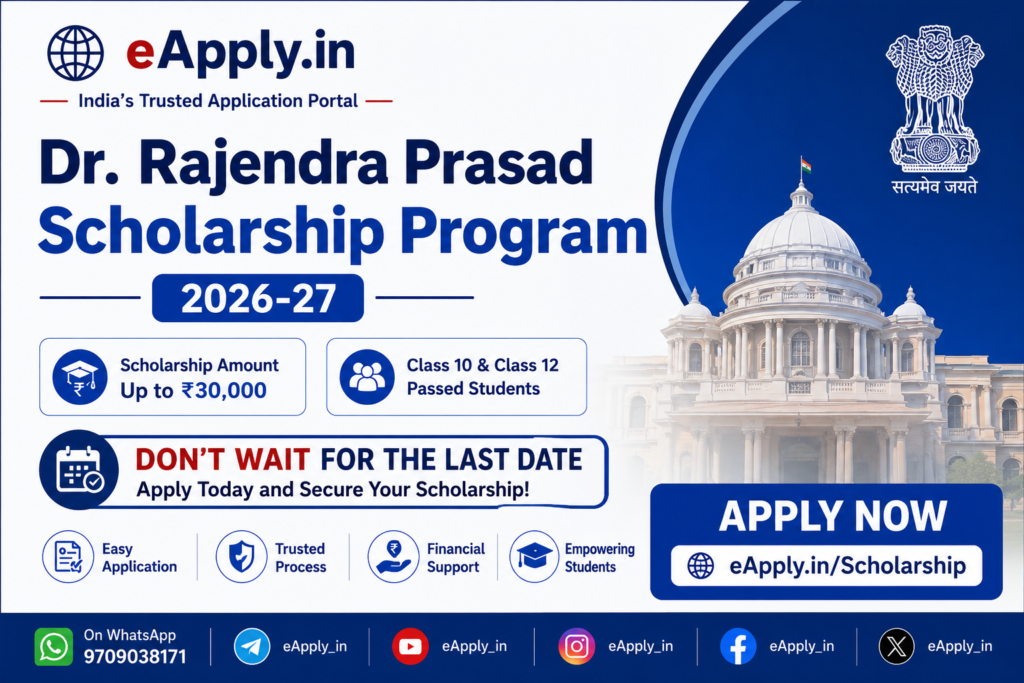 eApply.in

India's Trusted Application Portal

सत्यमेव जयते

Dr. Rajendra Prasad Scholarship Program

2026-27

Scholarship Amount Up to ₹30,000

Class 10 & Class 12 Passed Students

DON'T WAIT FOR THE LAST DATE
Apply Today and Secure Your Scholarship!

Easy Application

Trusted Process

Financial Support

Empowering Students

APPLY NOW

eApply.in/Scholarship

On WhatsApp 9709038171

eApply_in

eApply_in

eApply_in

eApply_in

eApply_in